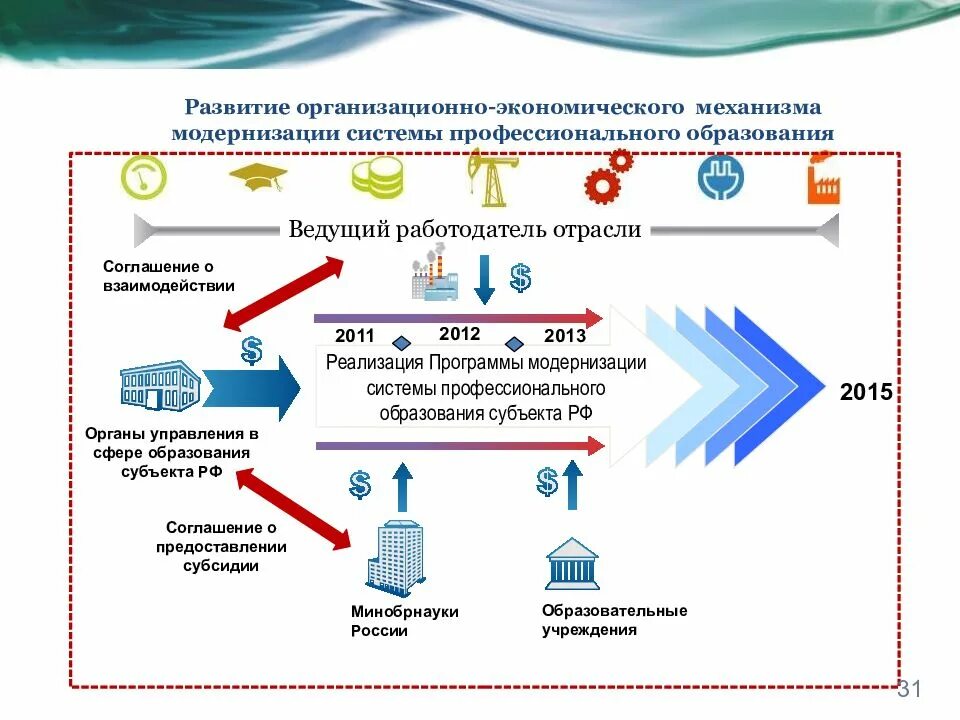 Развитие организационно-экономического механизма модернизации системы профессионального образования

Ведущий работодатель отрасли

Соглашение о взаимодействии

$

$

2011

2012

2013

Реализация Программы модернизации системы профессионального образования субъекта РФ

2015

Органы управления в сфере образования субъекта РФ

$

$

Соглашение о предоставлении субсидии

Минобрнауки России

Образовательные учреждения

31